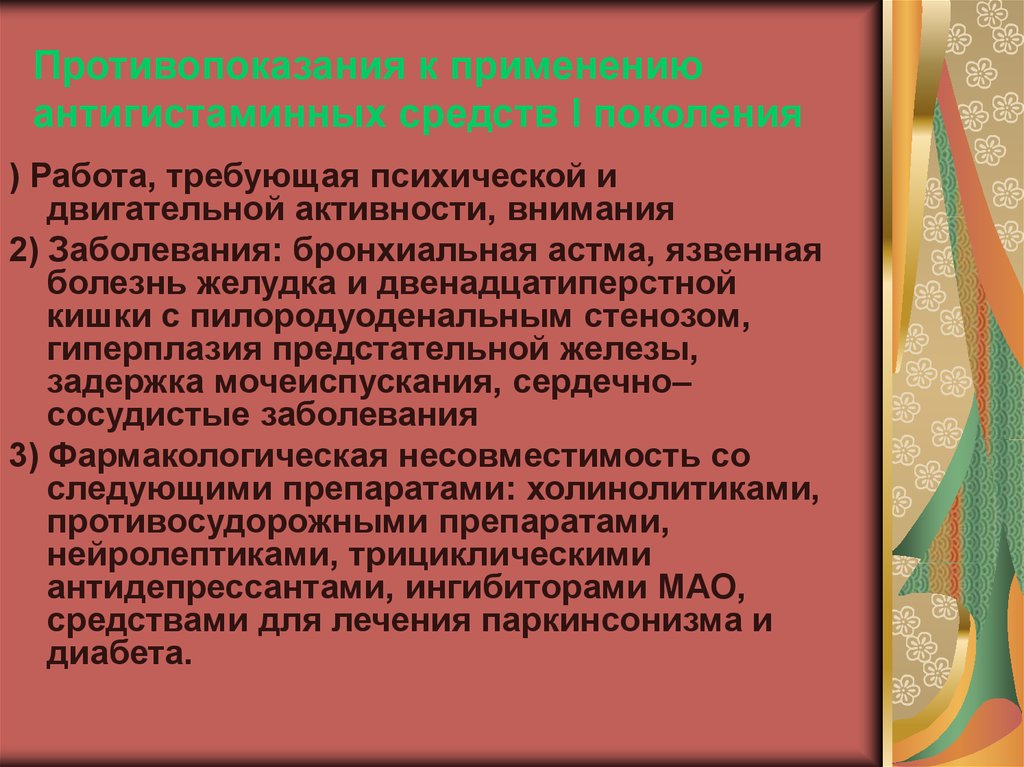 Противопоказания к применению антигистаминных средств I поколения

) Работа, требующая психической и двигательной активности, внимания

2) Заболевания: бронхиальная астма, язвенная болезнь желудка и двенадцатиперстной кишки с пилородуоденальным стенозом, гиперплазия предстательной железы, задержка мочеиспускания, сердечно–сосудистые заболевания

3) Фармакологическая несовместимость со следующими препаратами: холинолитиками, противосудорожными препаратами, нейролептиками, трициклическими антидепрессантами, ингибиторами МАО, средствами для лечения паркинсонизма и диабета.